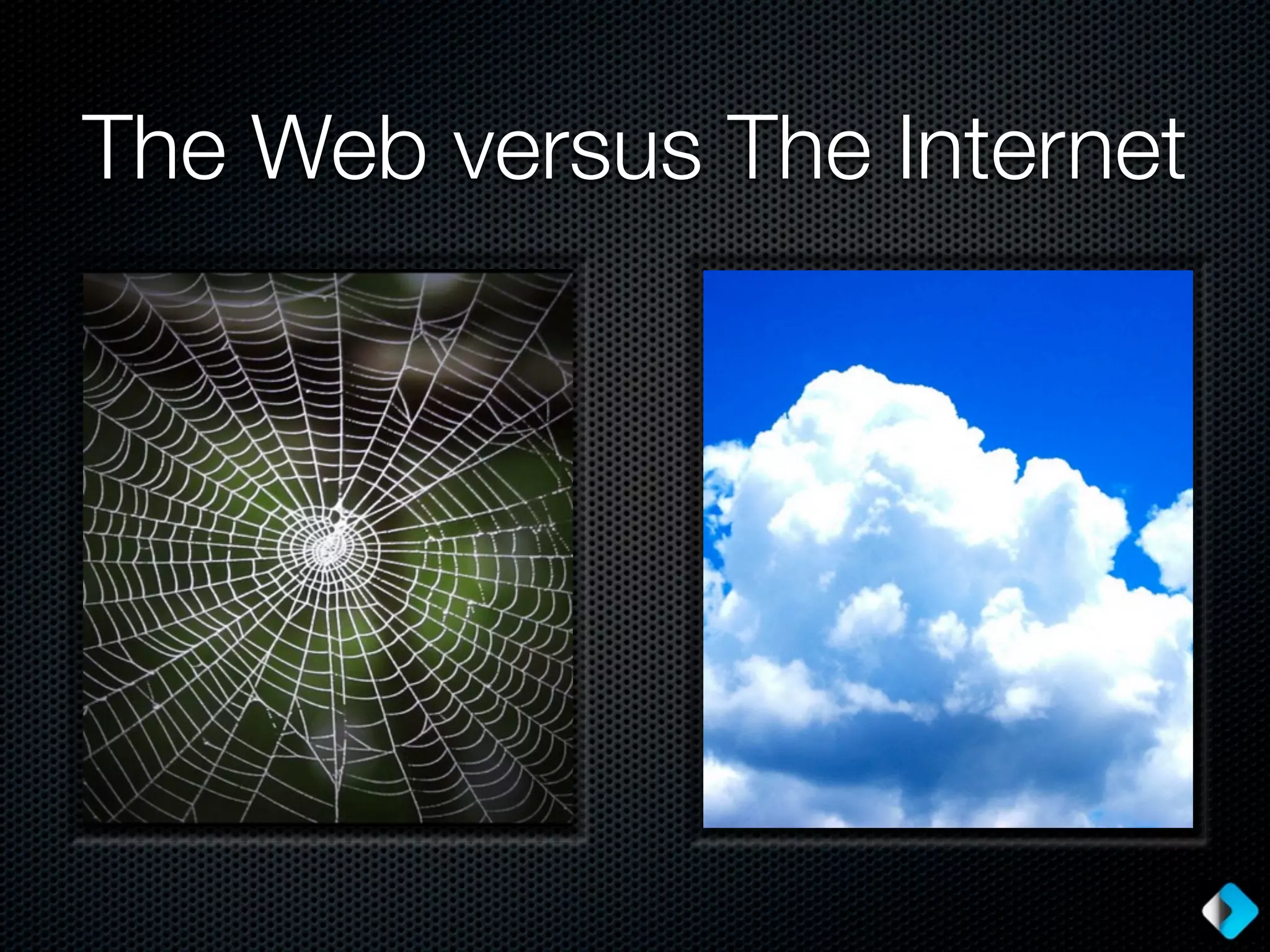 The Web versus The Internet